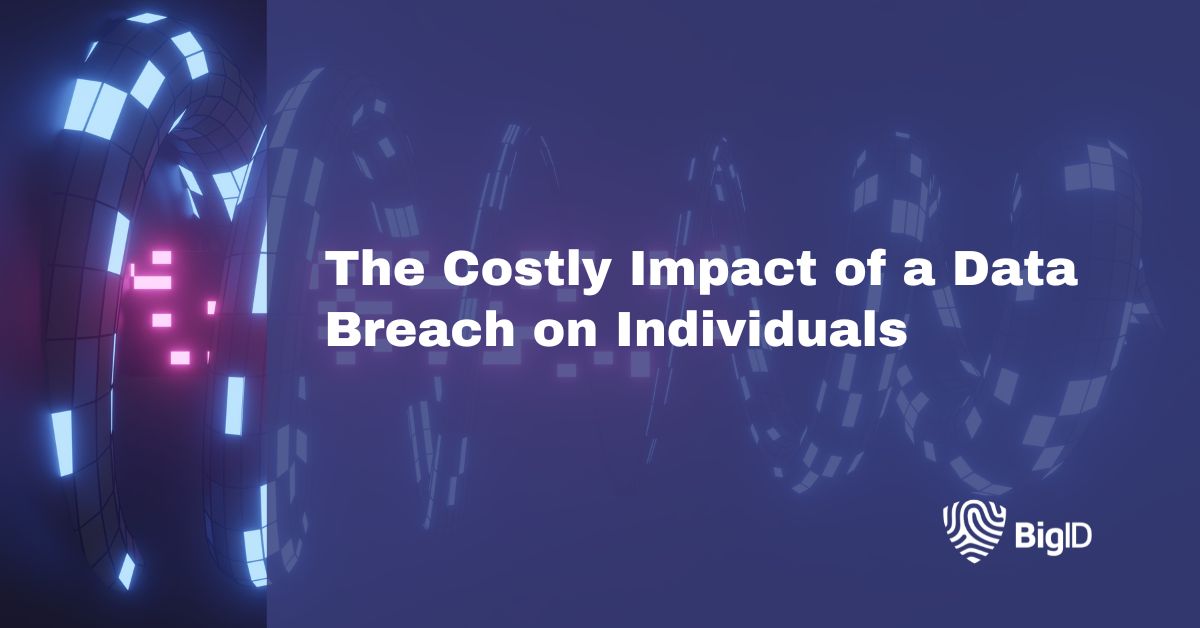 The Costly Impact of a Data Breach on Individuals

BigID